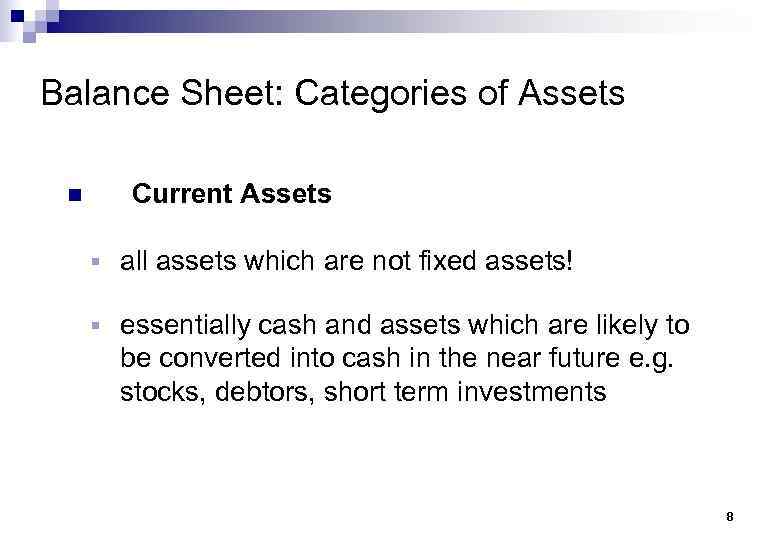 Balance Sheet: Categories of Assets

Current Assets

all assets which are not fixed assets!

essentially cash and assets which are likely to be converted into cash in the near future e.g. stocks, debtors, short term investments

8